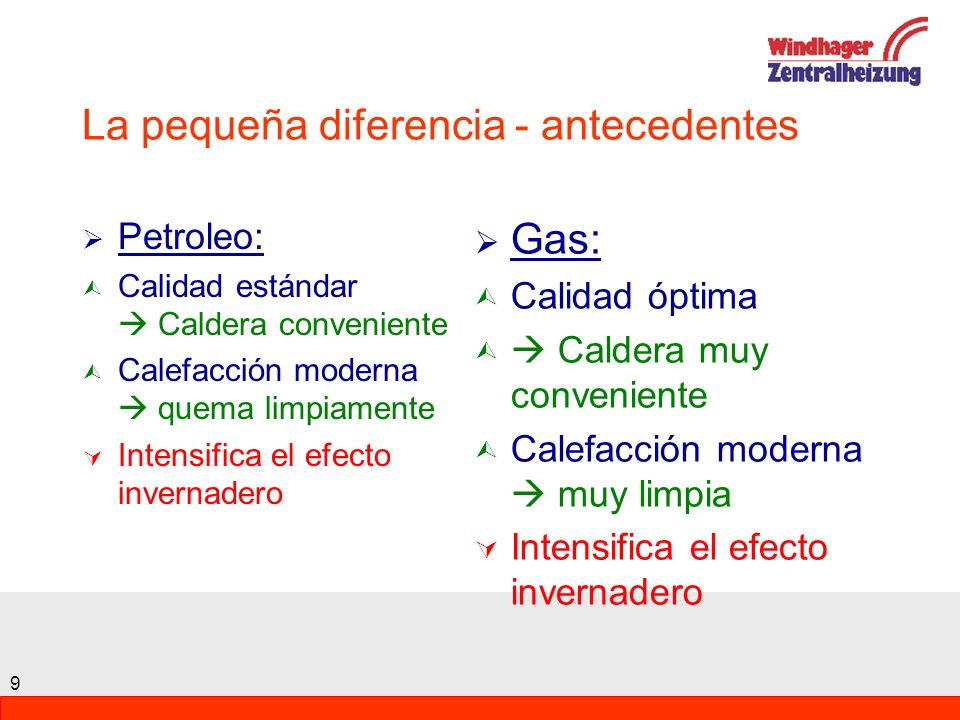 Windhager Zentralheizung

La pequeña diferencia - antecedentes

Petroleo:

Calidad estándar → Caldera conveniente

Calefacción moderna → quema limpiamente

Intensifica el efecto invernadero

Gas:

Calidad óptima

→ Caldera muy conveniente

Calefacción moderna → muy limpia

Intensifica el efecto invernadero

9